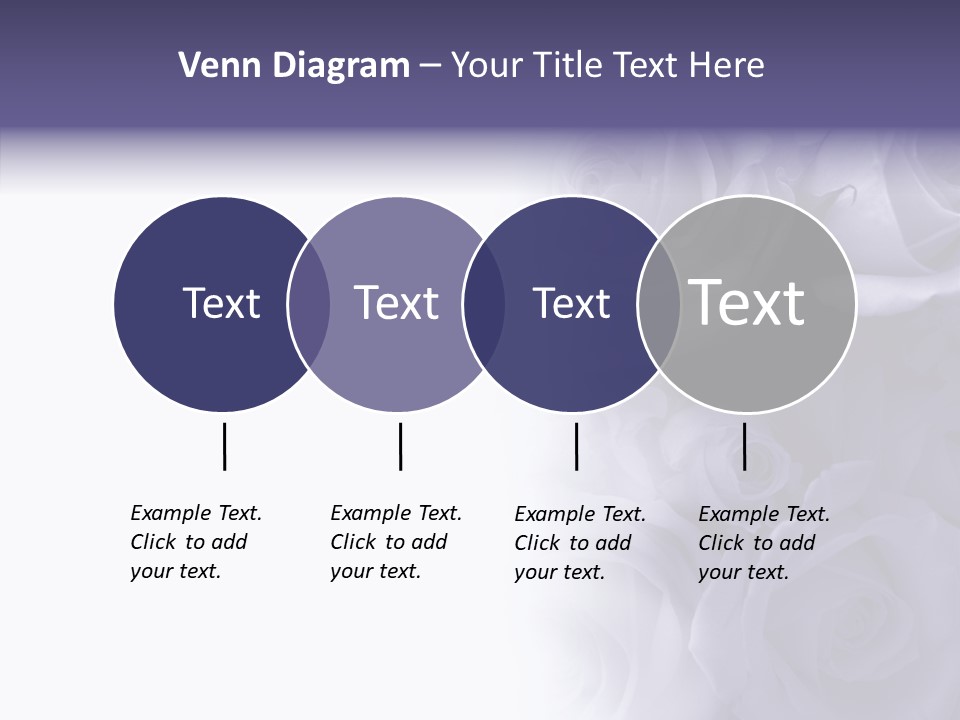 Venn Diagram – Your Title Text Here

Text

Text

Text

Text

Example Text. Click to add your text.

Example Text. Click to add your text.

Example Text. Click to add your text.

Example Text. Click to add your text.